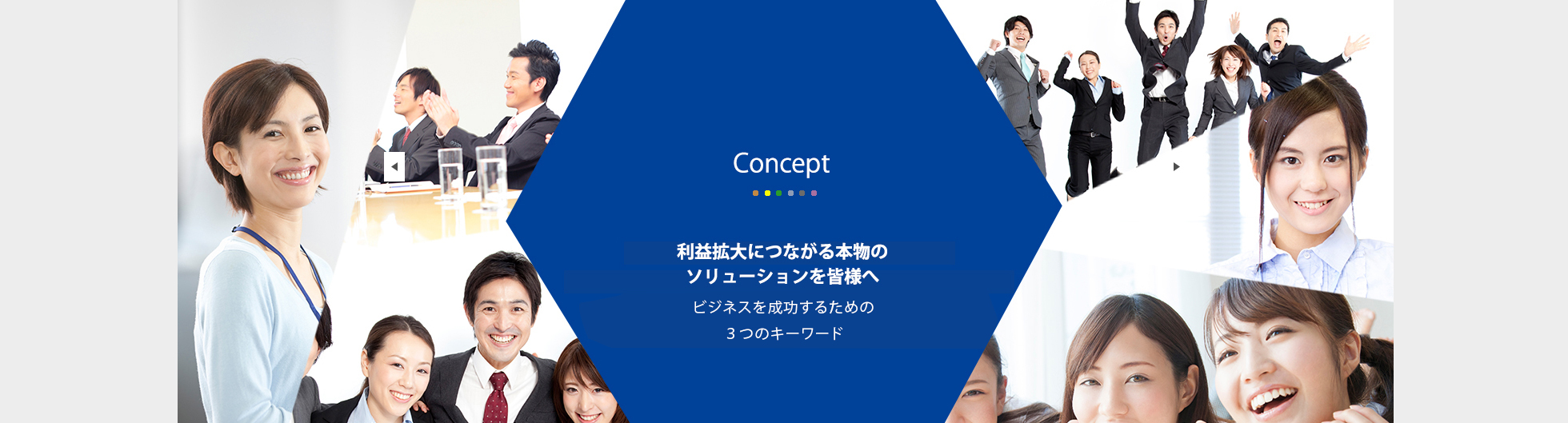 Concept

利益拡大につながる本物の
ソリューションを皆様へ

ビジネスを成功するための
３つのキーワード